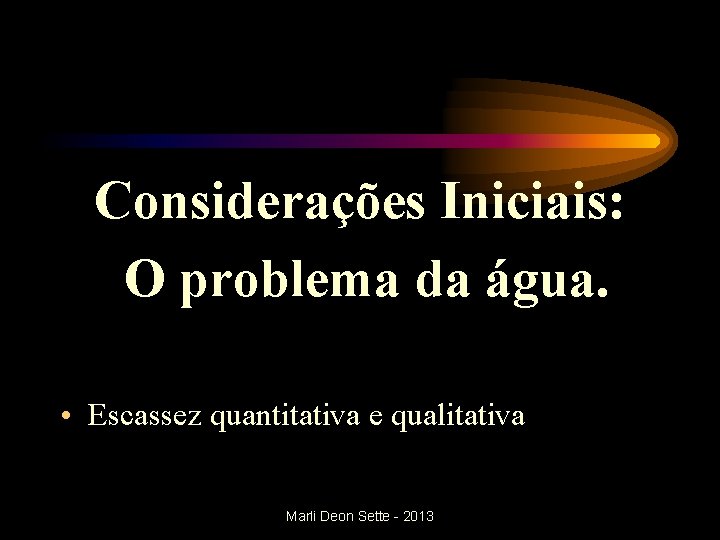 Considerações Iniciais:
O problema da água.

• Escassez quantitativa e qualitativa

Marli Deon Sette - 2013